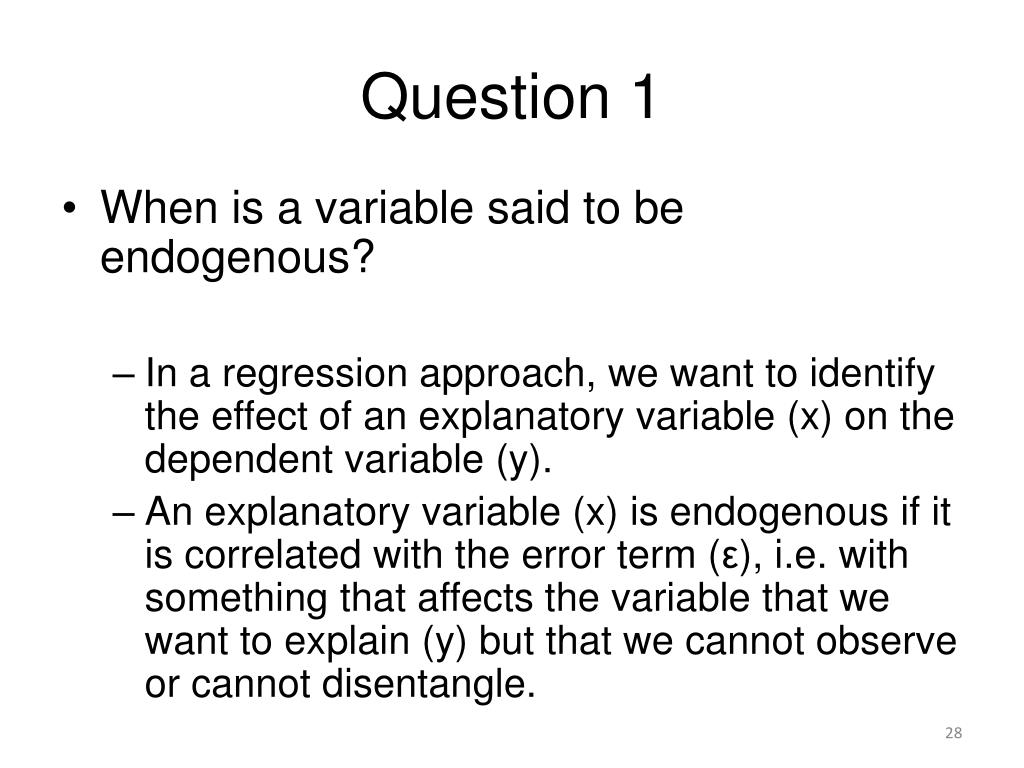 Question 1

• When is a variable said to be endogenous?

– In a regression approach, we want to identify the effect of an explanatory variable (x) on the dependent variable (y).
– An explanatory variable (x) is endogenous if it is correlated with the error term (ε), i.e. with something that affects the variable that we want to explain (y) but that we cannot observe or cannot disentangle.

28